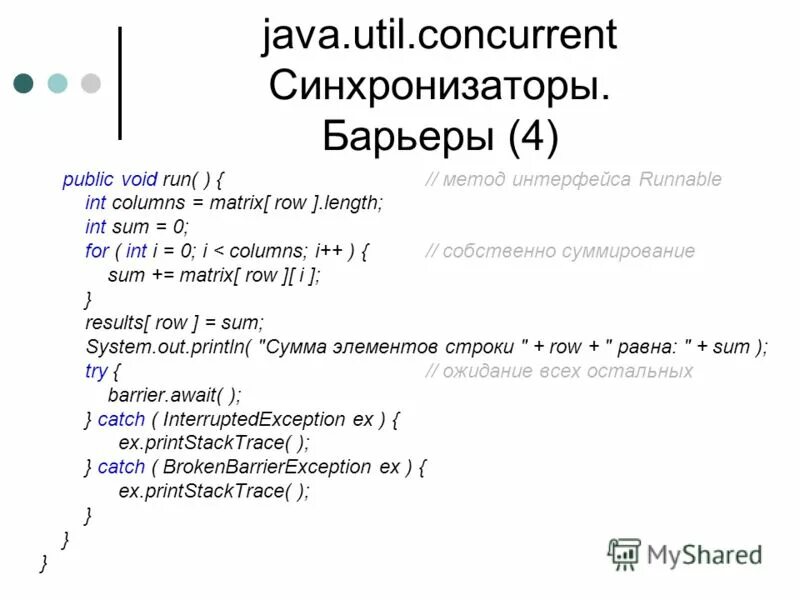 java.util.concurrent
Синхронизаторы.
Барьеры (4)

public void run( ) {    // метод интерфейса Runnable
  int columns = matrix[ row ].length;
  int sum = 0;
  for ( int i = 0; i < columns; i++ ) {    // собственно суммирование
    sum += matrix[ row ][ i ];
  }
  results[ row ] = sum;
  System.out.println( "Сумма элементов строки " + row + " равна: " + sum );
  try {    // ожидание всех остальных
    barrier.await( );
  } catch ( InterruptedException ex ) {
    ex.printStackTrace( );
  } catch ( BrokenBarrierException ex ) {
    ex.printStackTrace( );
  }
 }
}

MyShared